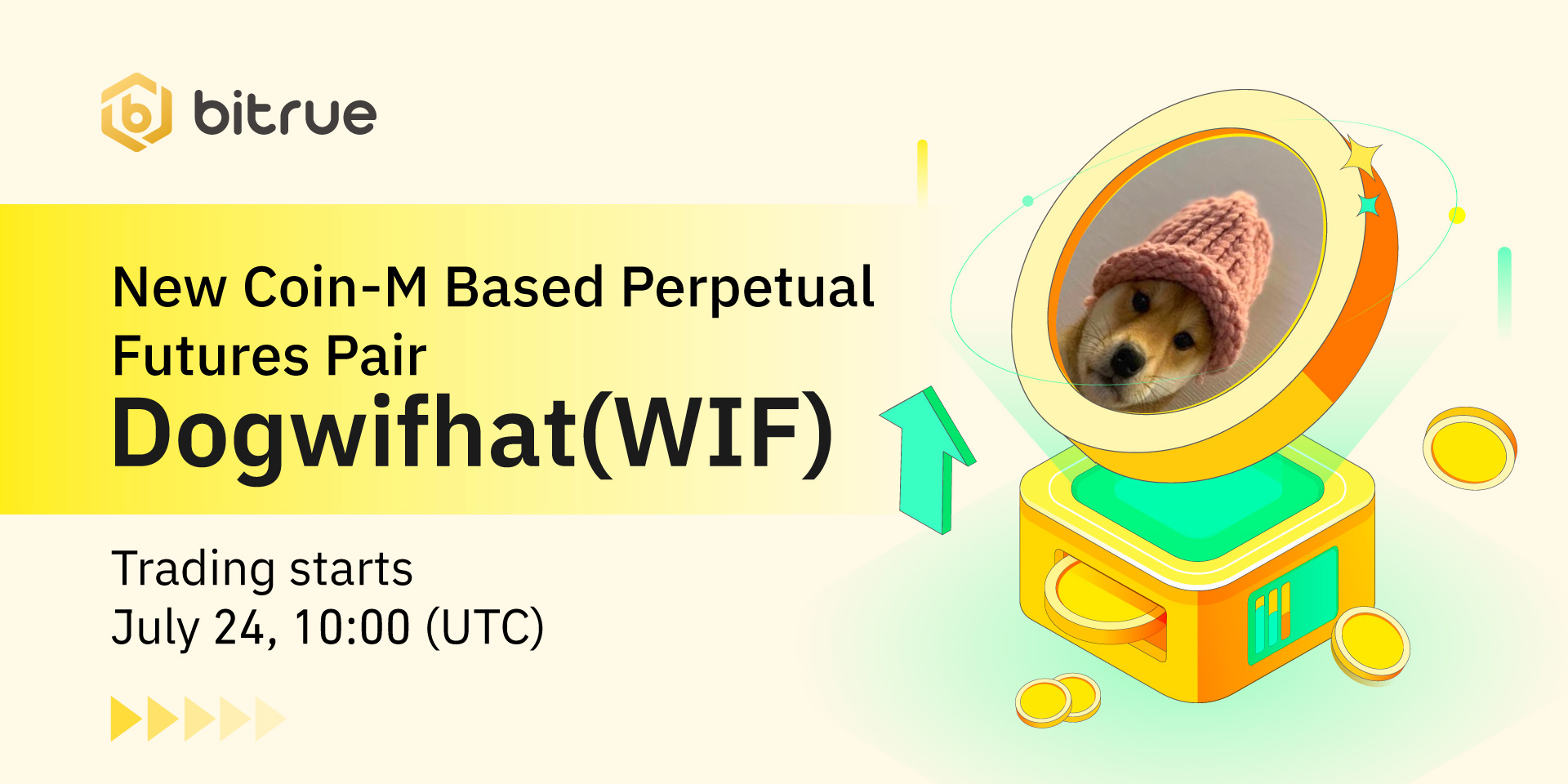 bitrue

New Coin-M Based Perpetual Futures Pair
Dogwifhat(WIF)

Trading starts
July 24, 10:00 (UTC)